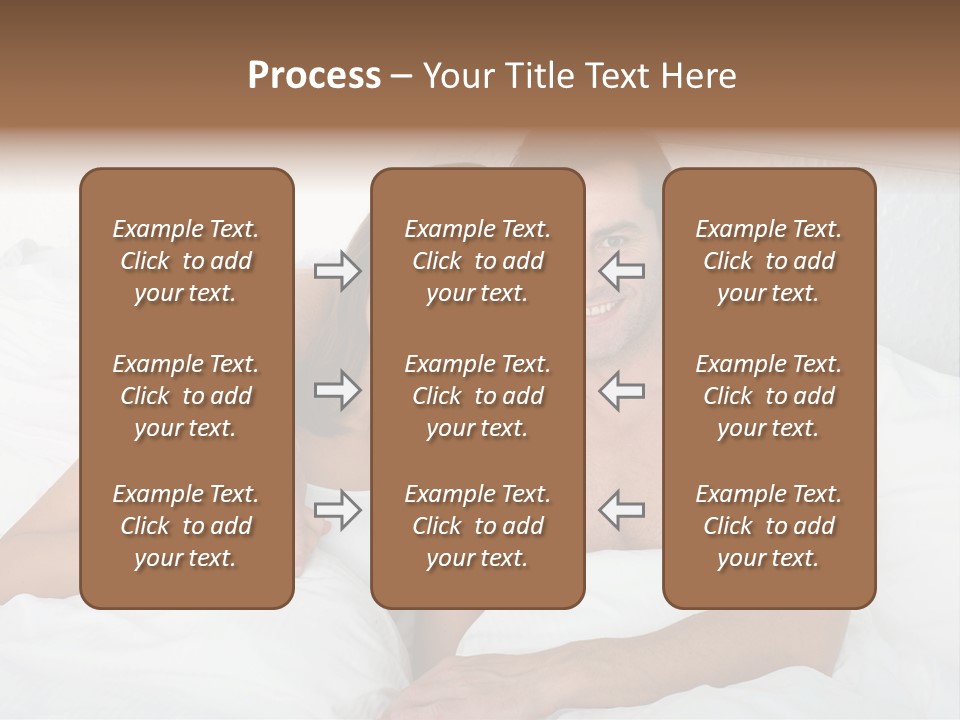 Process – Your Title Text Here

Example Text. Click to add your text.

Example Text. Click to add your text.

Example Text. Click to add your text.

Example Text. Click to add your text.

Example Text. Click to add your text.

Example Text. Click to add your text.

Example Text. Click to add your text.

Example Text. Click to add your text.

Example Text. Click to add your text.